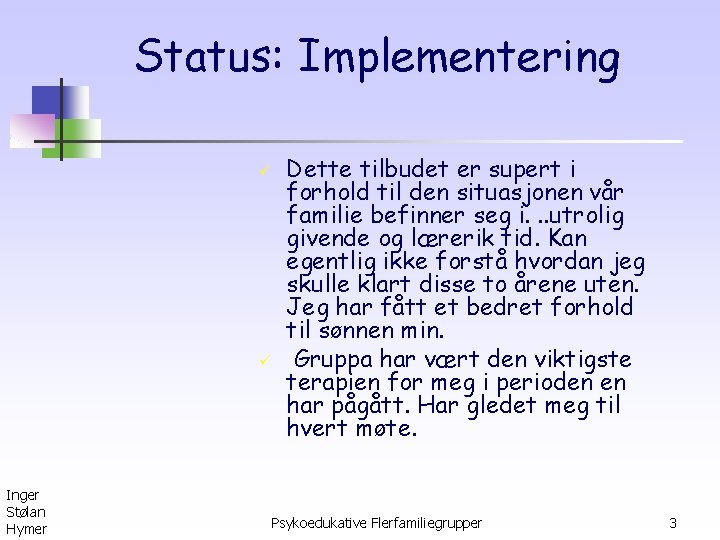 Status: Implementering

✓ Dette tilbudet er supert i forhold til den situasjonen vår familie befinner seg i. ..utrolig givende og lærerik tid. Kan egentlig ikke forstå hvordan jeg skulle klart disse to årene uten. Jeg har fått et bedret forhold til sønnen min.

✓ Gruppa har vært den viktigste terapien for meg i perioden en har pågått. Har gledet meg til hvert møte.

Inger Stølan Hymer

Psykoedukative Flerfamiliegrupper

3